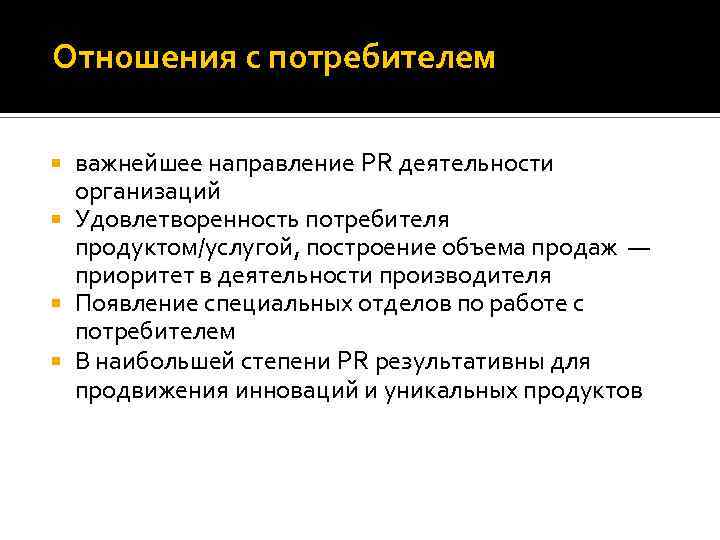 Отношения с потребителем

- важнейшее направление PR деятельности организаций
- Удовлетворенность потребителя продуктом/услугой, построение объема продаж — приоритет в деятельности производителя
- Появление специальных отделов по работе с потребителем
- В наибольшей степени PR результативны для продвижения инноваций и уникальных продуктов